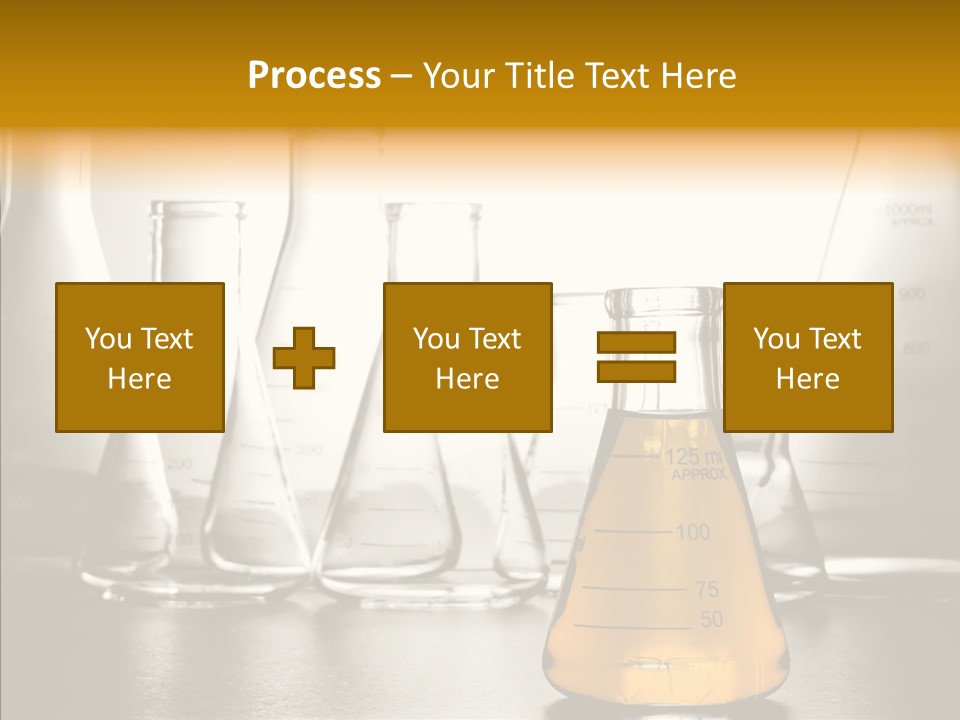 Process – Your Title Text Here

You Text Here

You Text Here

You Text Here

1000ml

900

800

200

200

125 ml APPROX

100

75

50